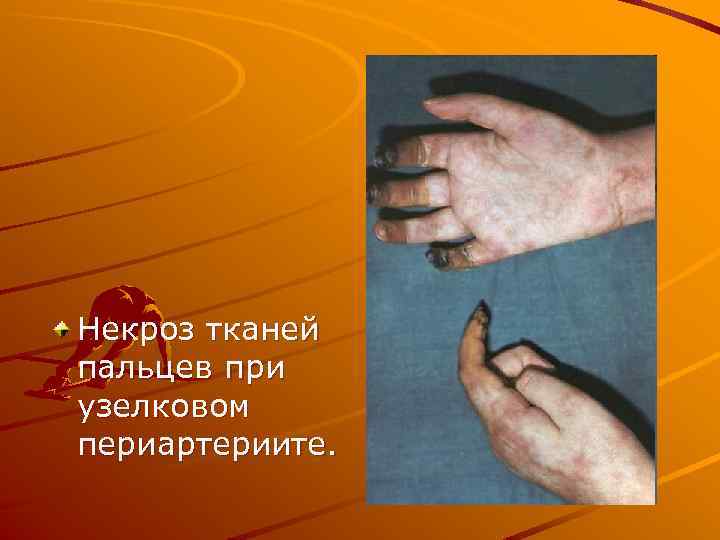 Некроз тканей пальцев при узелковом периартериите.